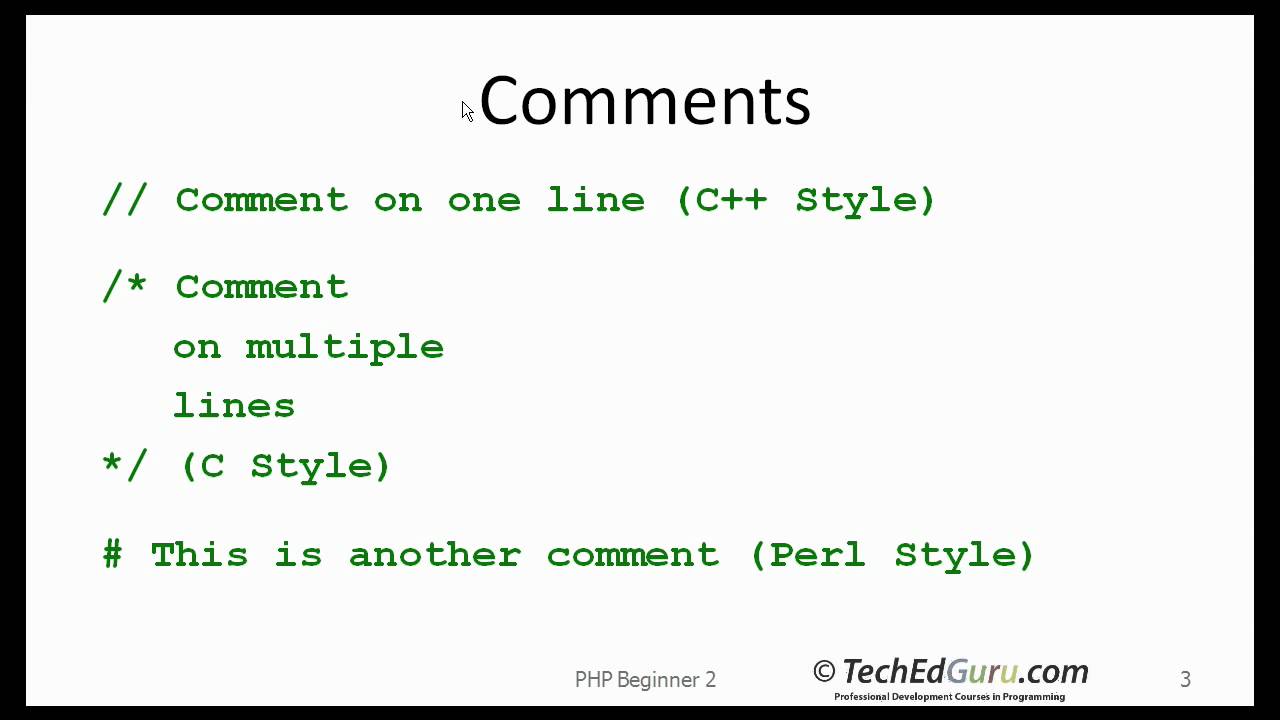 Comments

// Comment on one line (C++ Style)

/* Comment
on multiple
lines
*/ (C Style)

# This is another comment (Perl Style)

PHP Beginner 2

© TechEdGuru.com
Professional Development Courses in Programming

3